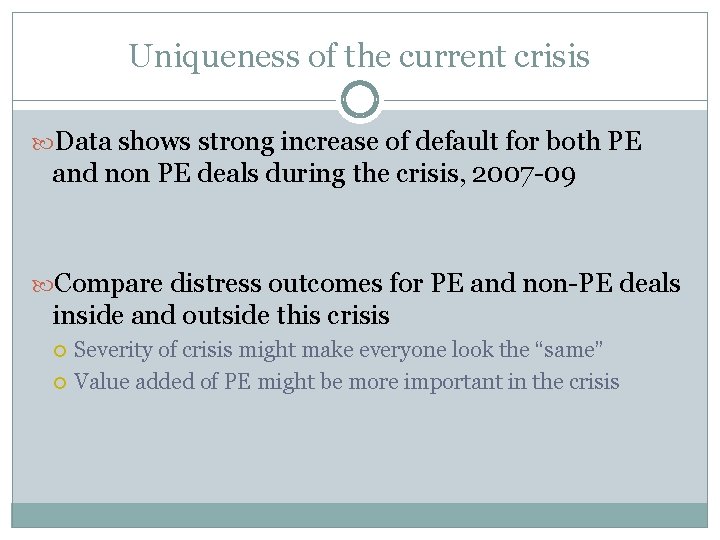 Uniqueness of the current crisis

Data shows strong increase of default for both PE and non PE deals during the crisis, 2007-09

Compare distress outcomes for PE and non-PE deals inside and outside this crisis

Severity of crisis might make everyone look the “same”

Value added of PE might be more important in the crisis